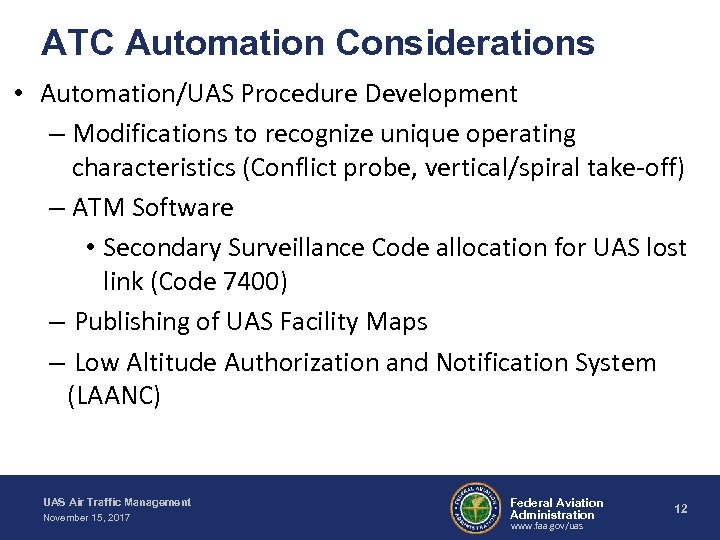 ATC Automation Considerations

• Automation/UAS Procedure Development

– Modifications to recognize unique operating characteristics (Conflict probe, vertical/spiral take-off)

– ATM Software

• Secondary Surveillance Code allocation for UAS lost link (Code 7400)

– Publishing of UAS Facility Maps

– Low Altitude Authorization and Notification System (LAANC)

UAS Air Traffic Management
November 15, 2017

FEDERAL AVIATION ADMINISTRATION

Federal Aviation Administration
www.faa.gov/uas

12